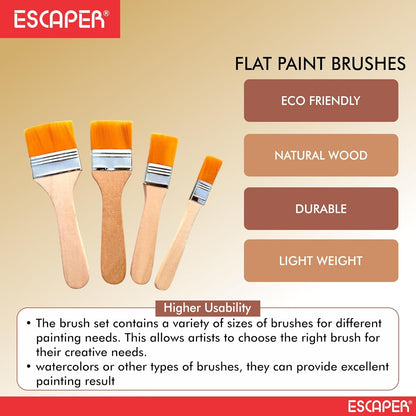 ESCAPER®

FLAT PAINT BRUSHES

ECO FRIENDLY

NATURAL WOOD

DURABLE

LIGHT WEIGHT

Higher Usability

• The brush set contains a variety of sizes of brushes for different painting needs. This allows artists to choose the right brush for their creative needs.
• watercolors or other types of brushes, they can provide excellent painting result

ESCAPER®